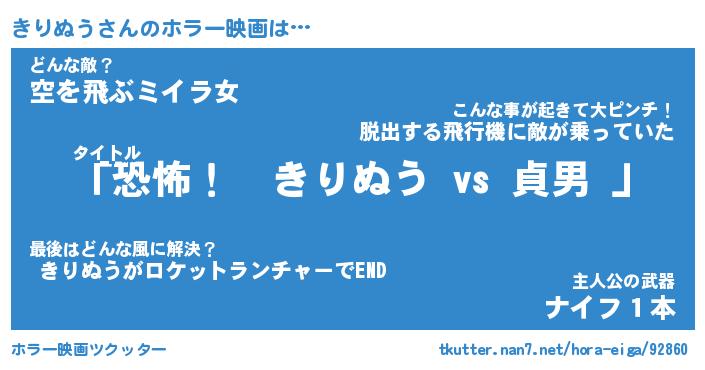 きりぬうさんのホラー映画は…

どんな敵？
空を飛ぶミイラ女

こんな事が起きて大ピンチ！
脱出する飛行機に敵が乗っていた

タイトル
「恐怖！　きりぬう vs 貞男 」

最後はどんな風に解決？
きりぬうがロケットランチャーでEND

主人公の武器
ナイフ１本

ホラー映画ツクッター

tkutter.nan7.net/hora-eiga/92860